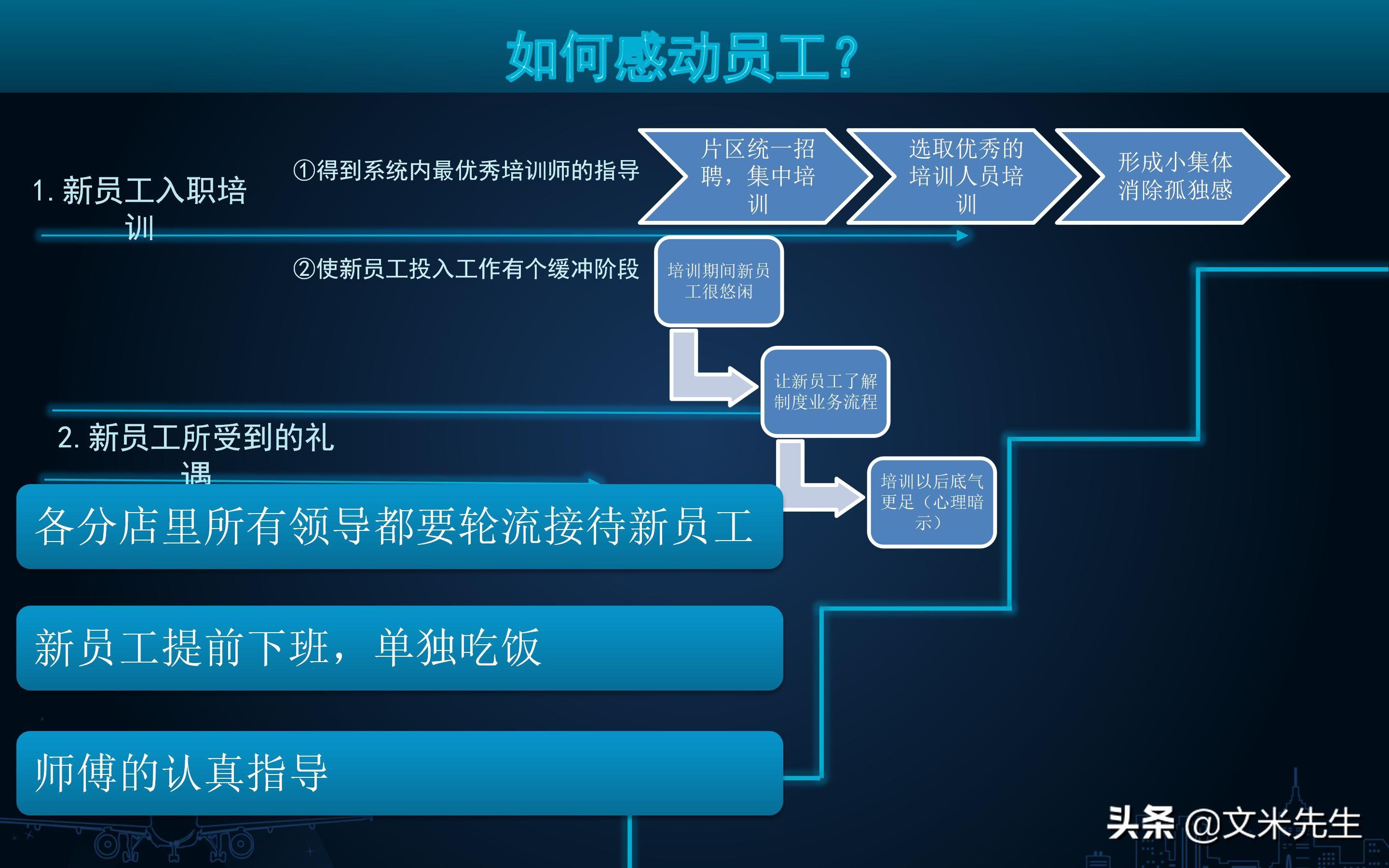 如何感动员工？

1. 新员工入职培训

①得到系统内最优秀培训师的指导

片区统一招聘，集中培训

选取优秀的培训人员培训

形成小集体消除孤独感

②使新员工投入工作有个缓冲阶段

培训期间新员工很悠闲

让新员工了解制度业务流程

培训以后底气更足（心理暗示）

2. 新员工所受到的礼遇

各分店里所有领导都要轮流接待新员工

新员工提前下班，单独吃饭

师傅的认真指导

头条 @文米先生